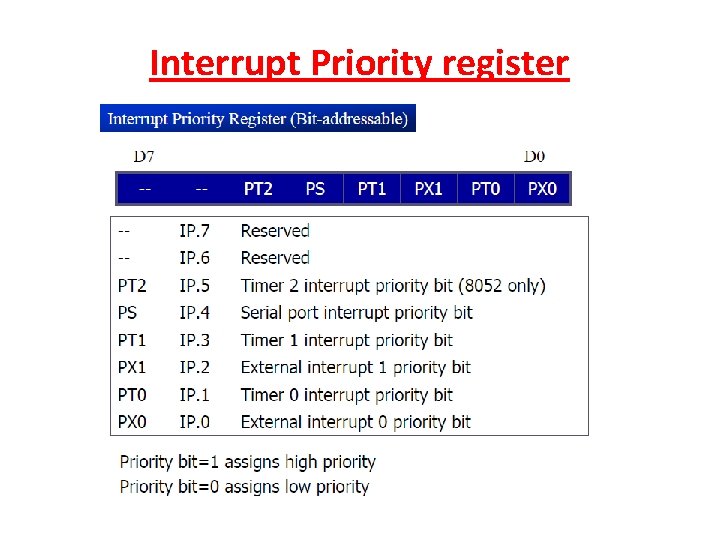 Interrupt Priority register

Interrupt Priority Register (Bit-addressable)

D7 D0

| -- | -- | PT2 | PS | PT1 | PX1 | PT0 | PX0 |
|---|---|---|---|---|---|---|---|

| -- | IP.7 | Reserved |
|---|---|---|
| -- | IP.6 | Reserved |
| PT2 | IP.5 | Timer 2 interrupt priority bit (8052 only) |
| PS | IP.4 | Serial port interrupt priority bit |
| PT1 | IP.3 | Timer 1 interrupt priority bit |
| PX1 | IP.2 | External interrupt 1 priority bit |
| PT0 | IP.1 | Timer 0 interrupt priority bit |
| PX0 | IP.0 | External interrupt 0 priority bit |

Priority bit=1 assigns high priority
Priority bit=0 assigns low priority